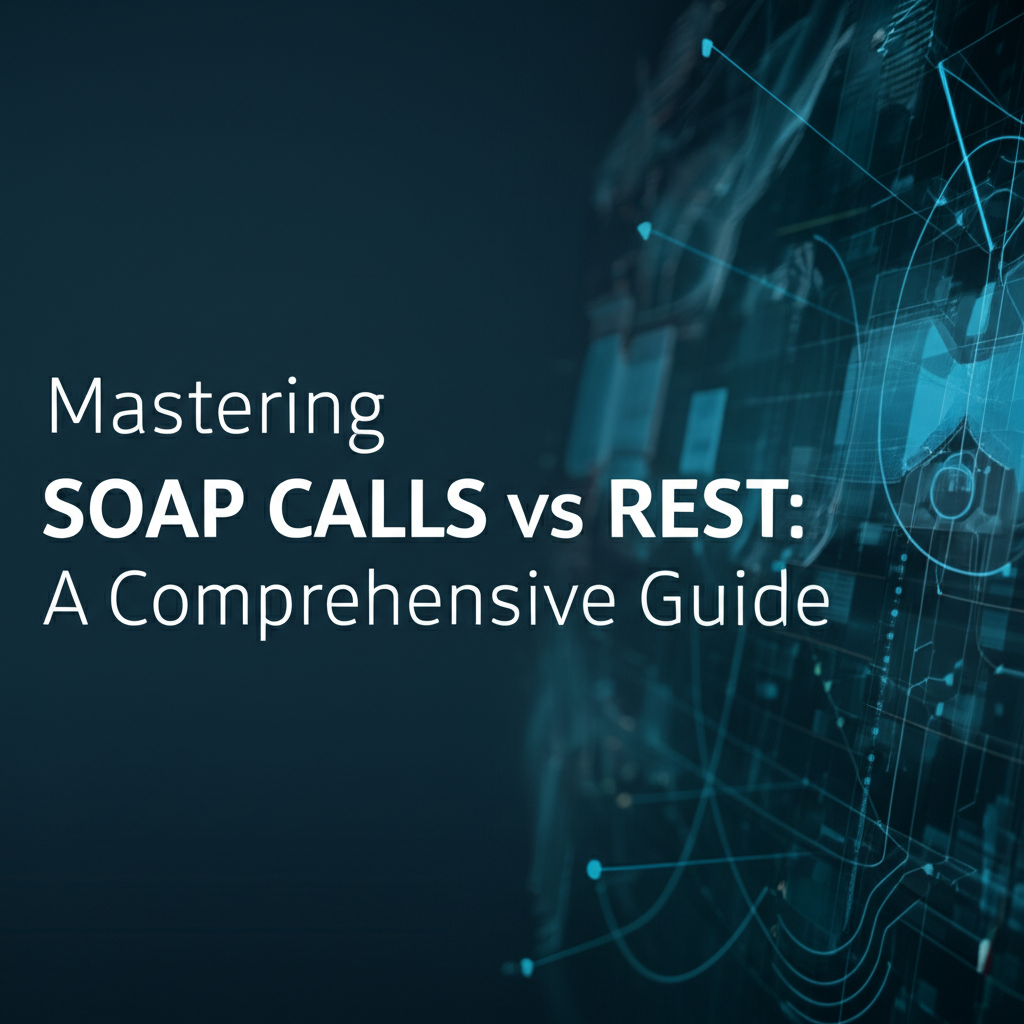 Mastering
SOAP CALLS vs REST:
A Comprehensive Guide